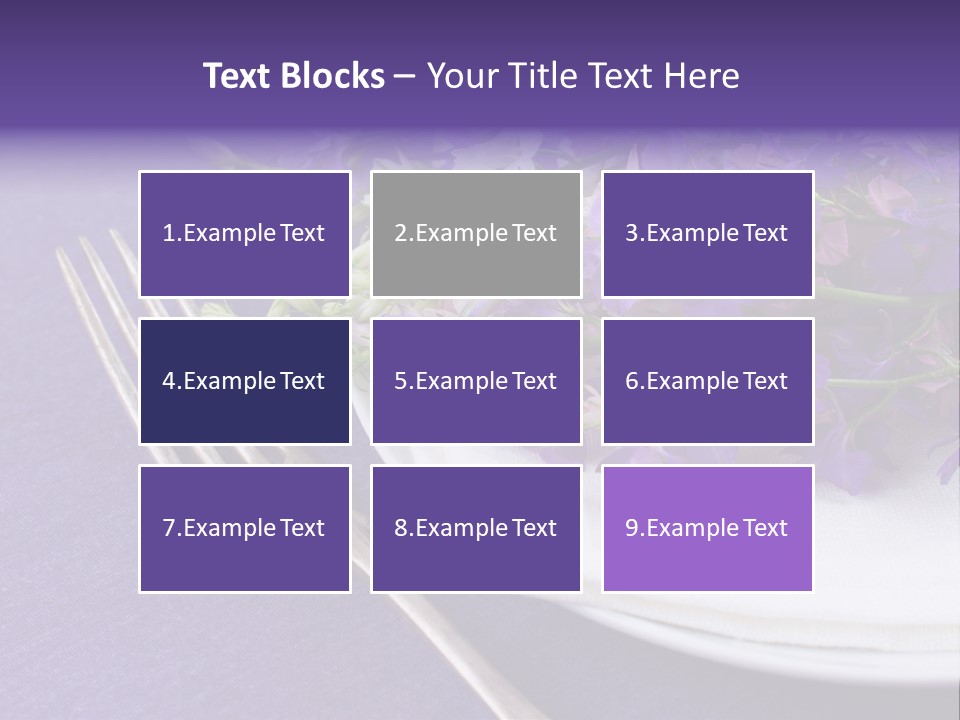 Text Blocks – Your Title Text Here

1.Example Text

2.Example Text

3.Example Text

4.Example Text

5.Example Text

6.Example Text

7.Example Text

8.Example Text

9.Example Text